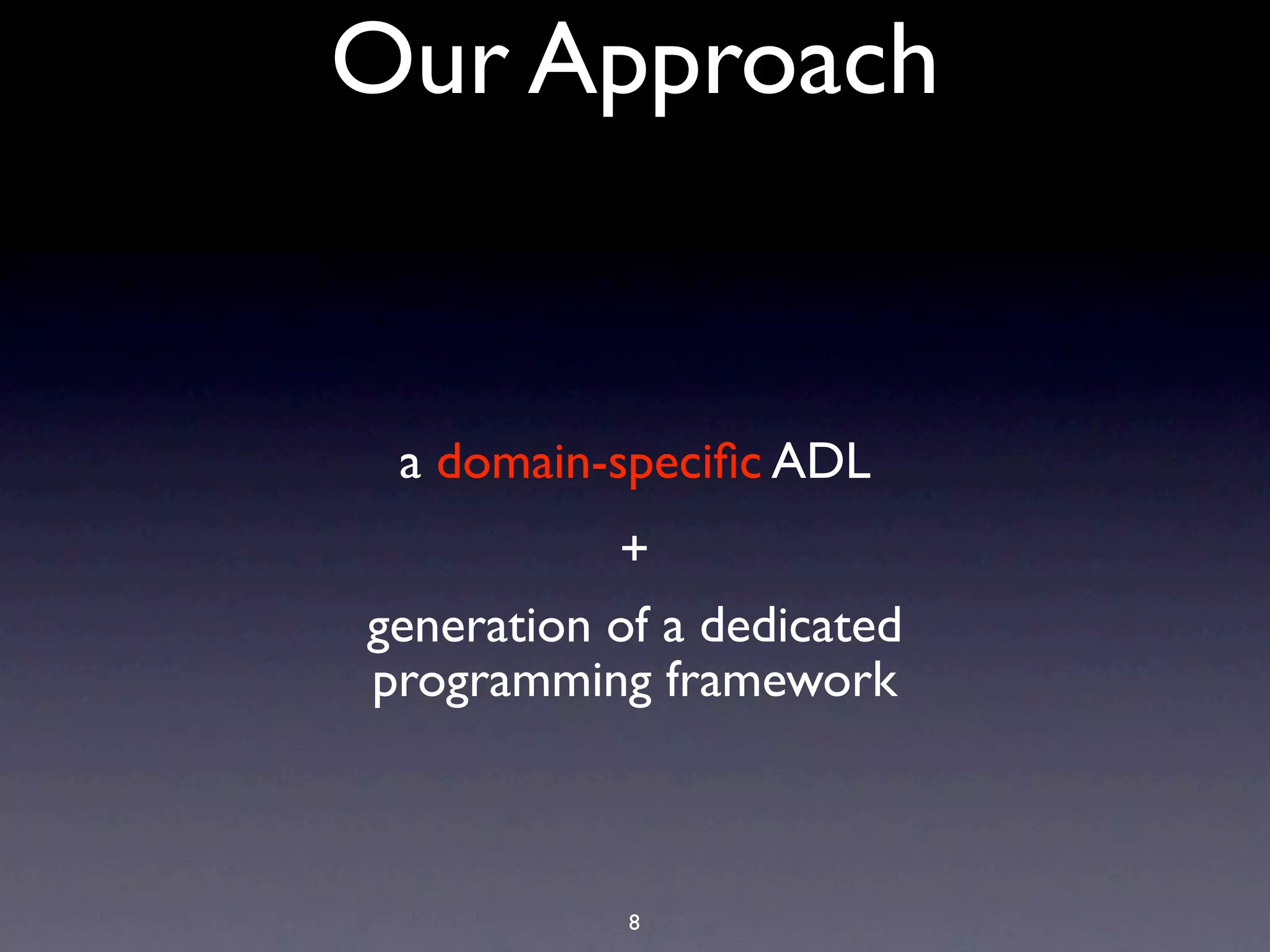 Our Approach

a domain-specific ADL

+

generation of a dedicated programming framework

8